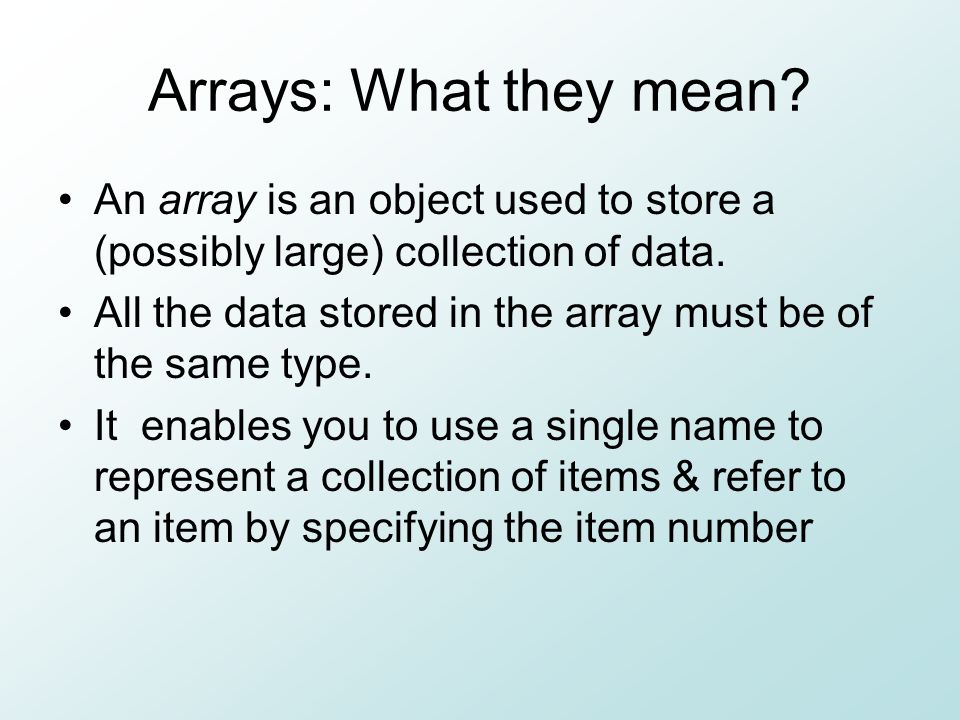 Arrays: What they mean?

• An array is an object used to store a (possibly large) collection of data.

• All the data stored in the array must be of the same type.

• It enables you to use a single name to represent a collection of items & refer to an item by specifying the item number